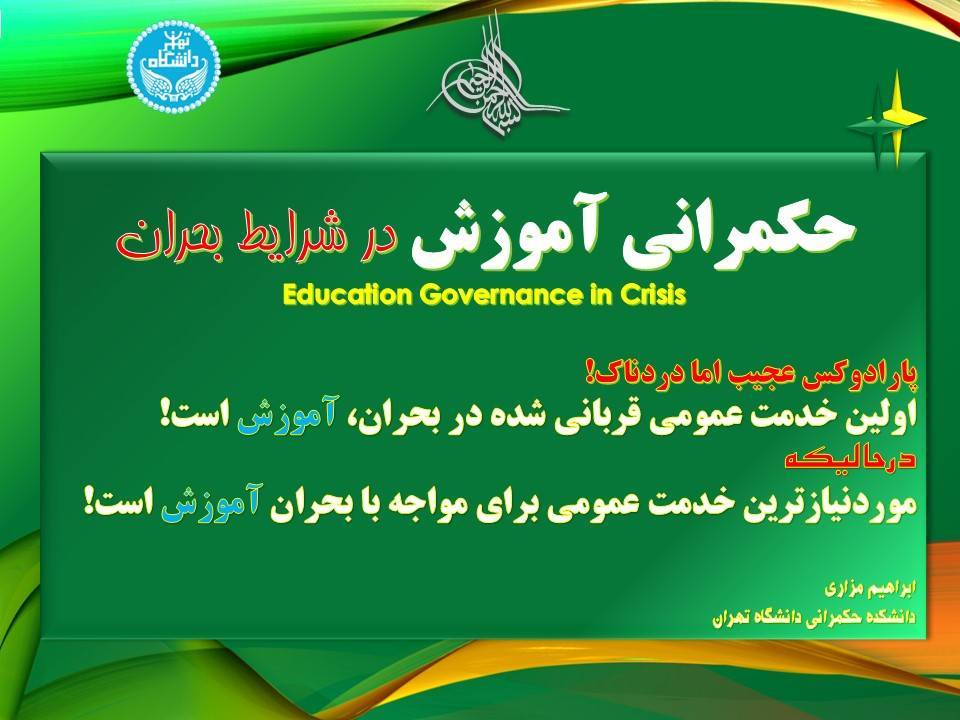 دانشگاه تهران

بسم الله الرحمن الرحیم

حکمرانی آموزش در شرایط بحران
Education Governance in Crisis

پارادوکس عجیب اما دردناک!
اولین خدمت عمومی قربانی شده در بحران، آموزش است!
درحالیکه
موردنیازترین خدمت عمومی برای مواجه با بحران آموزش است!

ابراهیم مزاری
دانشکده حکمرانی دانشگاه تهران